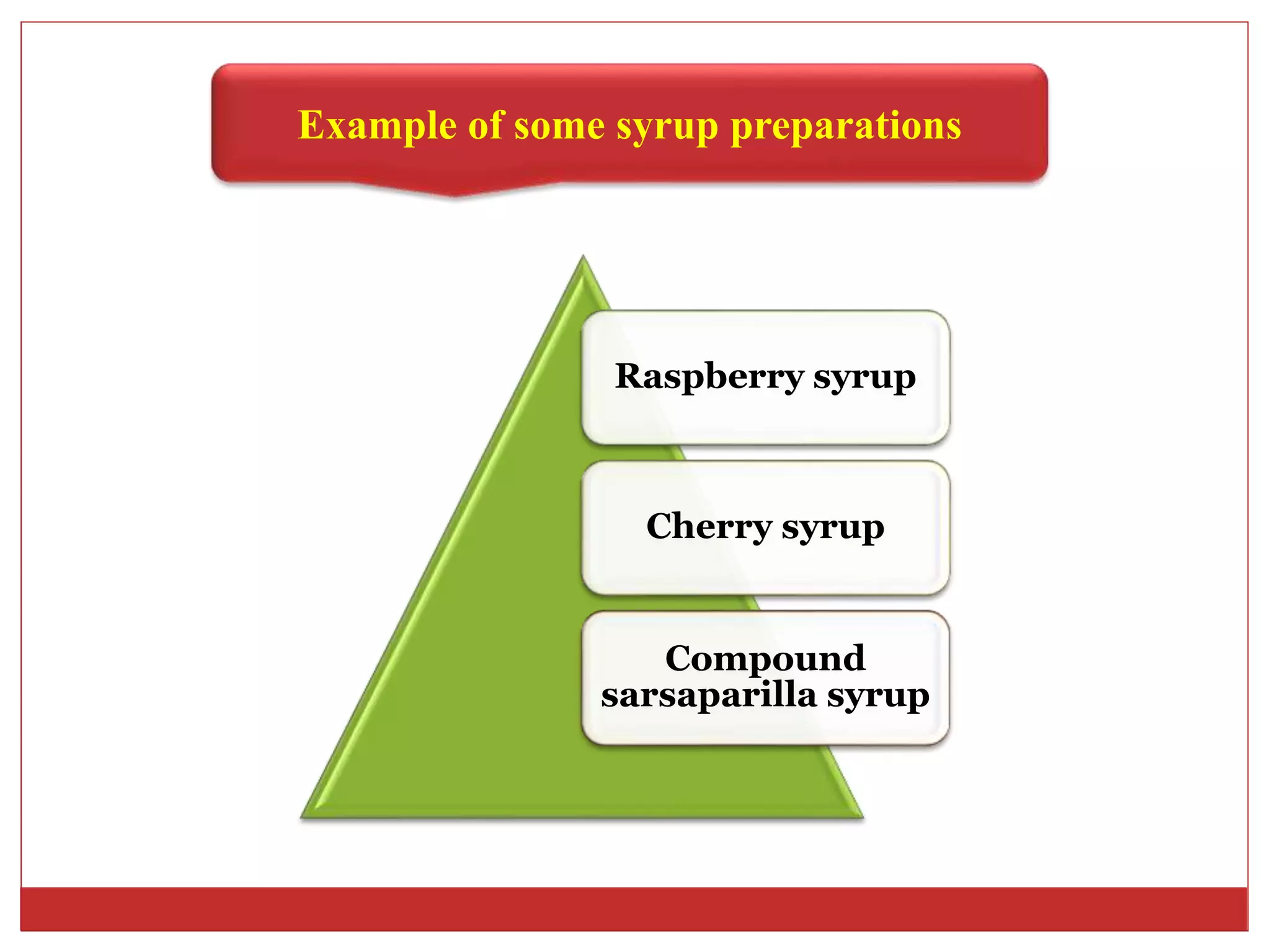 Example of some syrup preparations

Raspberry syrup

Cherry syrup

Compound sarsaparilla syrup